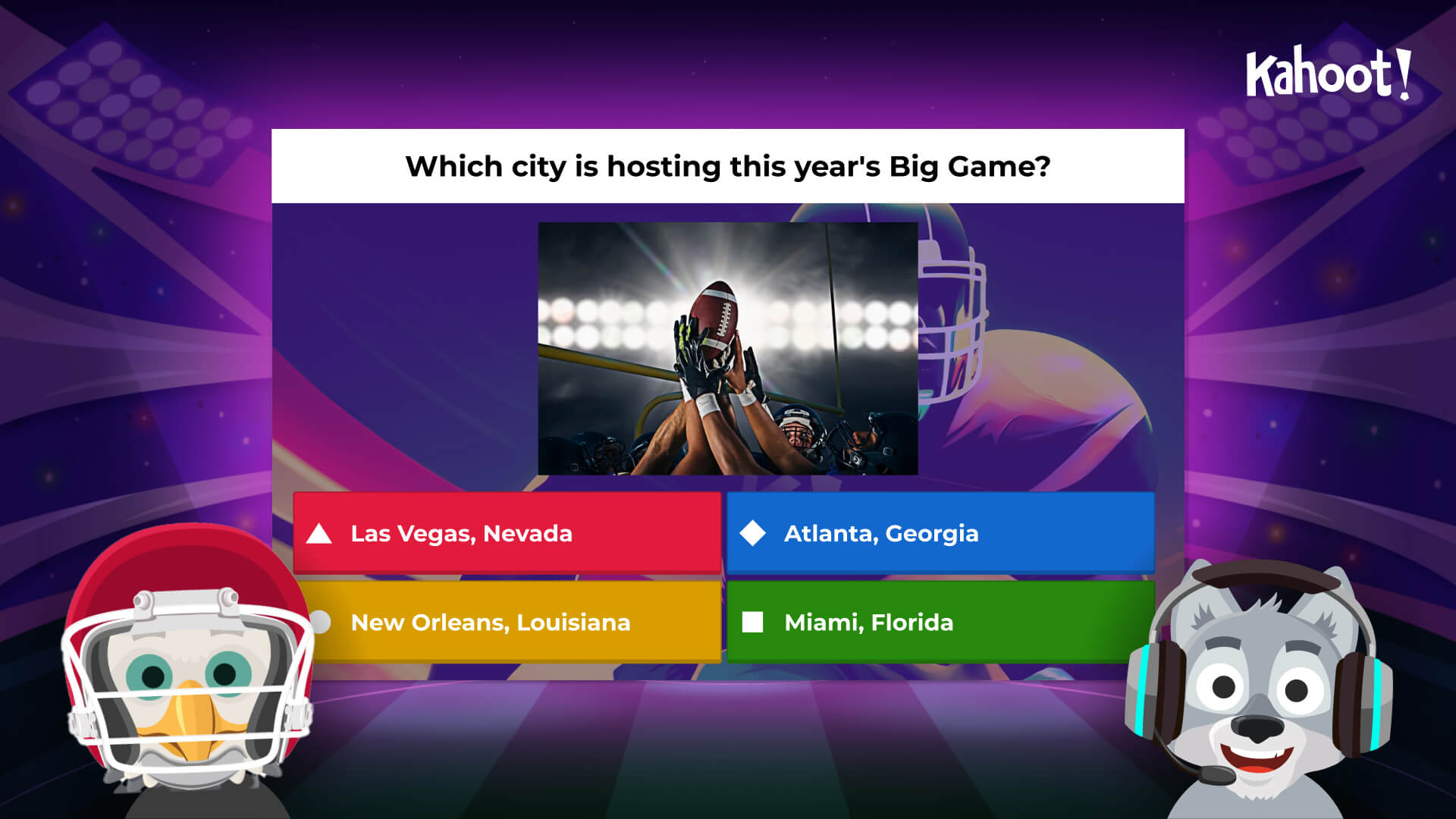 Kahoot!

Which city is hosting this year's Big Game?

Las Vegas, Nevada

Atlanta, Georgia

New Orleans, Louisiana

Miami, Florida